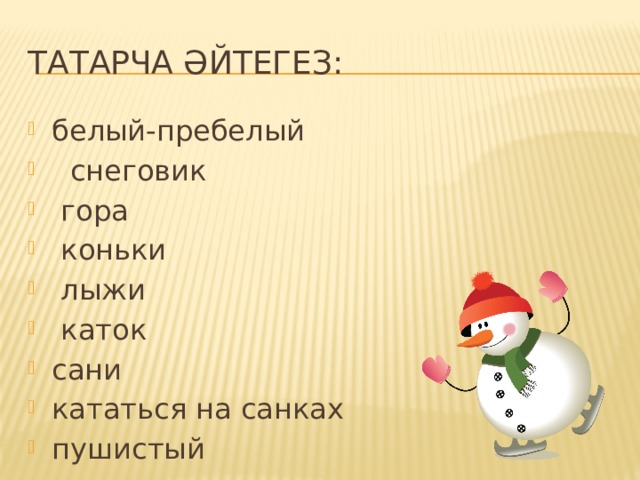 ТАТАРЧА ӘЙТЕГЕЗ:

белый-пребелый
снеговик
гора
коньки
лыжи
каток
сани
кататься на санках
пушистый